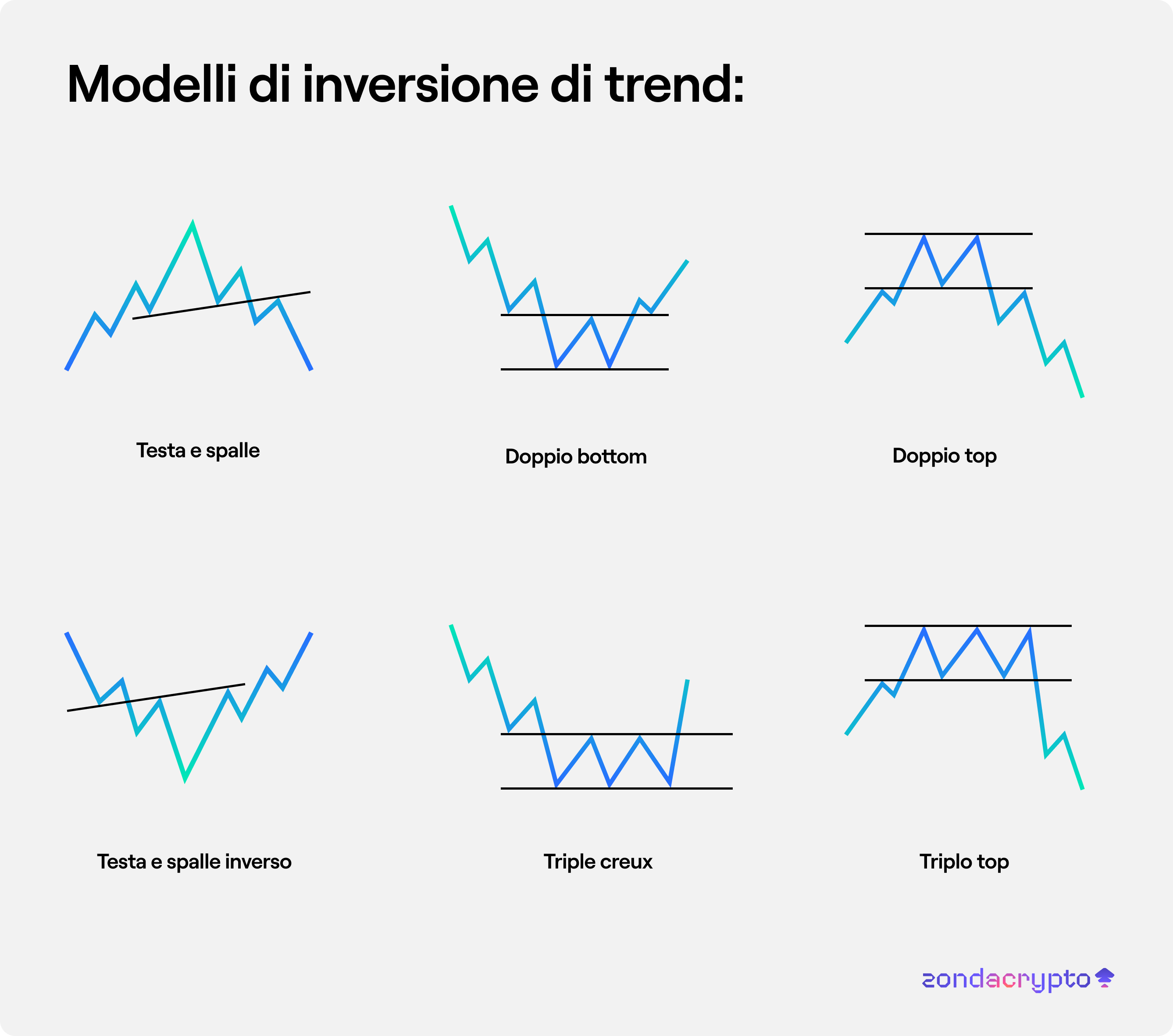 Modelli di inversione di trend:

Testa e spalle

Doppio bottom

Doppio top

Testa e spalle inverso

Triple creux

Triplo top

zondacrypto